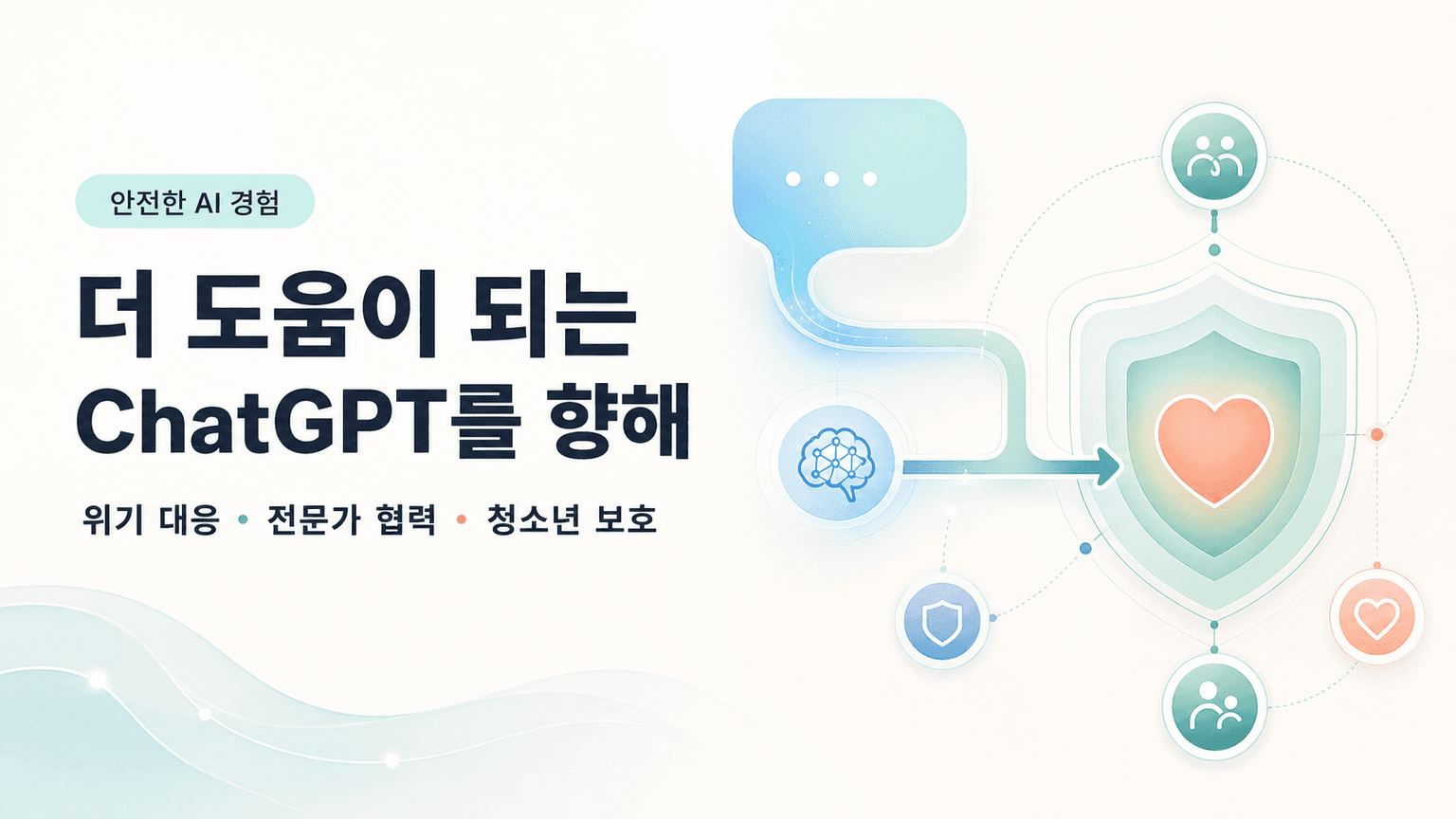 안전한 AI 경험

더 도움이 되는 ChatGPT를 향해

위기 대응 • 전문가 협력 • 청소년 보호